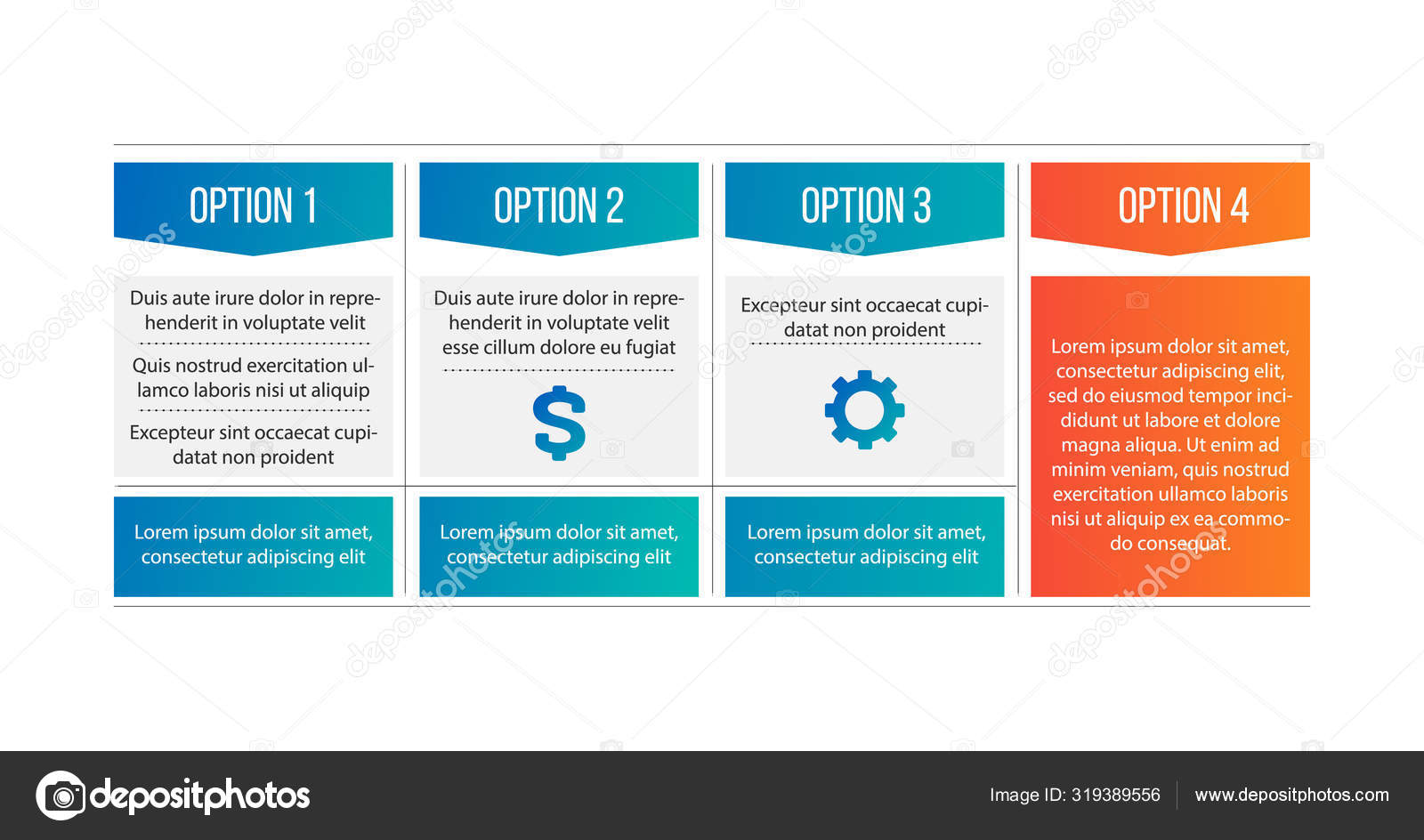 OPTION 1

Duis aute irure dolor in reprehenderit in voluptate velit

Quis nostrud exercitation ullamco laboris nisi ut aliquip

Excepteur sint occaecat cupidatat non proident

Lorem ipsum dolor sit amet, consectetur adipiscing elit

OPTION 2

Duis aute irure dolor in reprehenderit in voluptate velit esse cillum dolore eu fugiat

$

Lorem ipsum dolor sit amet, consectetur adipiscing elit

OPTION 3

Excepteur sint occaecat cupidatat non proident

Lorem ipsum dolor sit amet, consectetur adipiscing elit

OPTION 4

Lorem ipsum dolor sit amet, consectetur adipiscing elit, sed do eiusmod tempor incididunt ut labore et dolore magna aliqua. Ut enim ad minim veniam, quis nostrud exercitation ullamco laboris nisi ut aliquip ex ea commodo consequat.

depositphotos

Image ID: 319389556

www.depositphotos.com